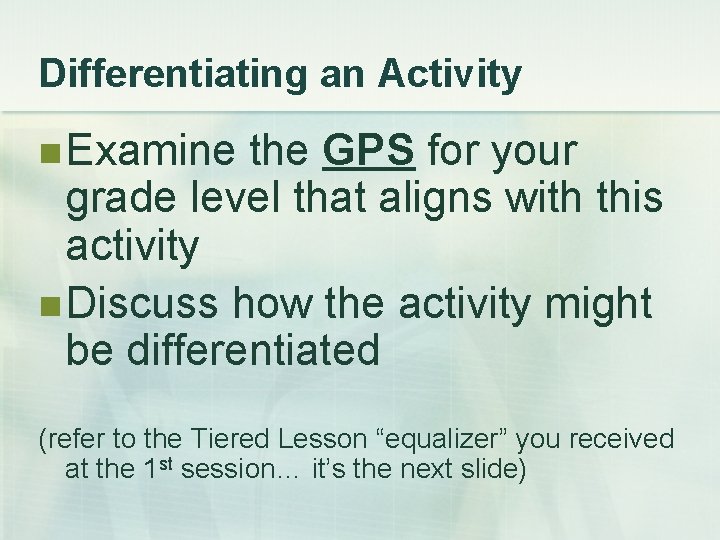 Differentiating an Activity

• Examine the GPS for your grade level that aligns with this activity

• Discuss how the activity might be differentiated

(refer to the Tiered Lesson "equalizer" you received at the 1st session… it's the next slide)